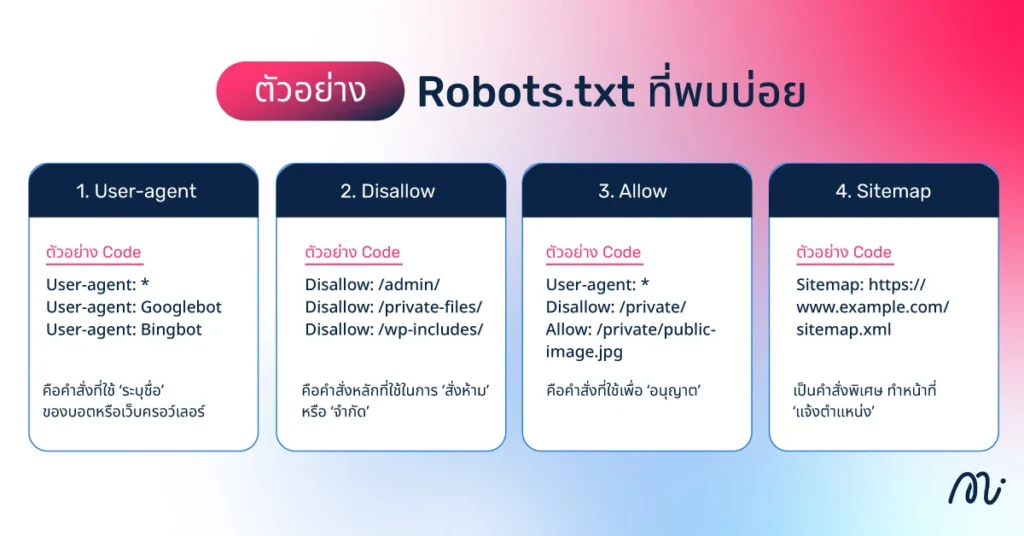 ตัวอย่าง Robots.txt ที่พบบ่อย

1. User-agent

ตัวอย่าง Code

User-agent: *
User-agent: Googlebot
User-agent: Bingbot

คือคำสั่งที่ใช้ 'ระบุชื่อ' ของบอตหรือเว็บครอว์เลอร์

2. Disallow

ตัวอย่าง Code

Disallow: /admin/
Disallow: /private-files/
Disallow: /wp-includes/

คือคำสั่งหลักที่ใช้ในการ 'สั่งห้าม' หรือ 'จำกัด'

3. Allow

ตัวอย่าง Code

User-agent: *
Disallow: /private/
Allow: /private/public-image.jpg

คือคำสั่งที่ใช้เพื่อ 'อนุญาต'

4. Sitemap

ตัวอย่าง Code

Sitemap: https://www.example.com/sitemap.xml

เป็นคำสั่งพิเศษ ทำหน้าที่ 'แจ้งตำแหน่ง'